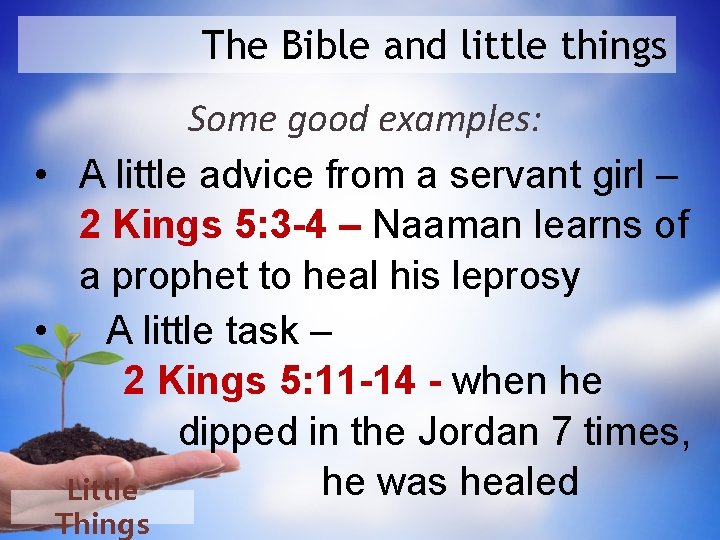 The Bible and little things

Some good examples:

• A little advice from a servant girl – 2 Kings 5:3-4 – Naaman learns of a prophet to heal his leprosy

• A little task – 2 Kings 5:11-14 - when he dipped in the Jordan 7 times, he was healed

Little Things